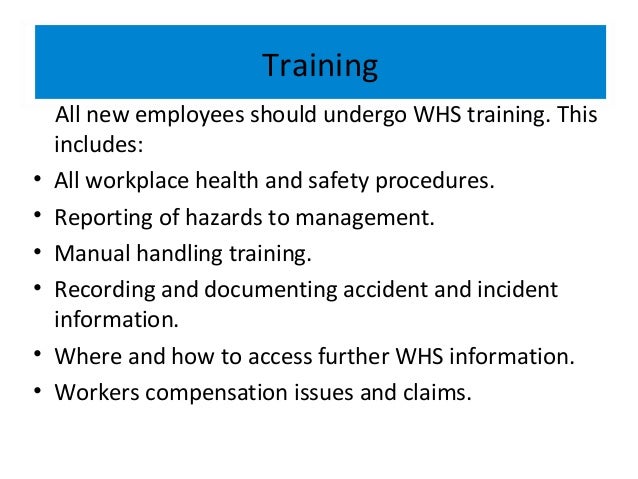 Training

All new employees should undergo WHS training. This includes:

• All workplace health and safety procedures.
• Reporting of hazards to management.
• Manual handling training.
• Recording and documenting accident and incident information.
• Where and how to access further WHS information.
• Workers compensation issues and claims.